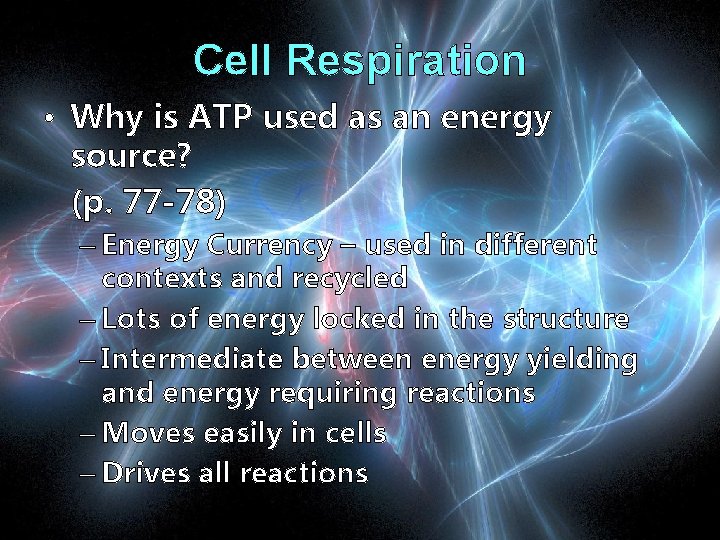 Cell Respiration

• Why is ATP used as an energy source?
(p. 77-78)
– Energy Currency – used in different contexts and recycled
– Lots of energy locked in the structure
– Intermediate between energy yielding and energy requiring reactions
– Moves easily in cells
– Drives all reactions